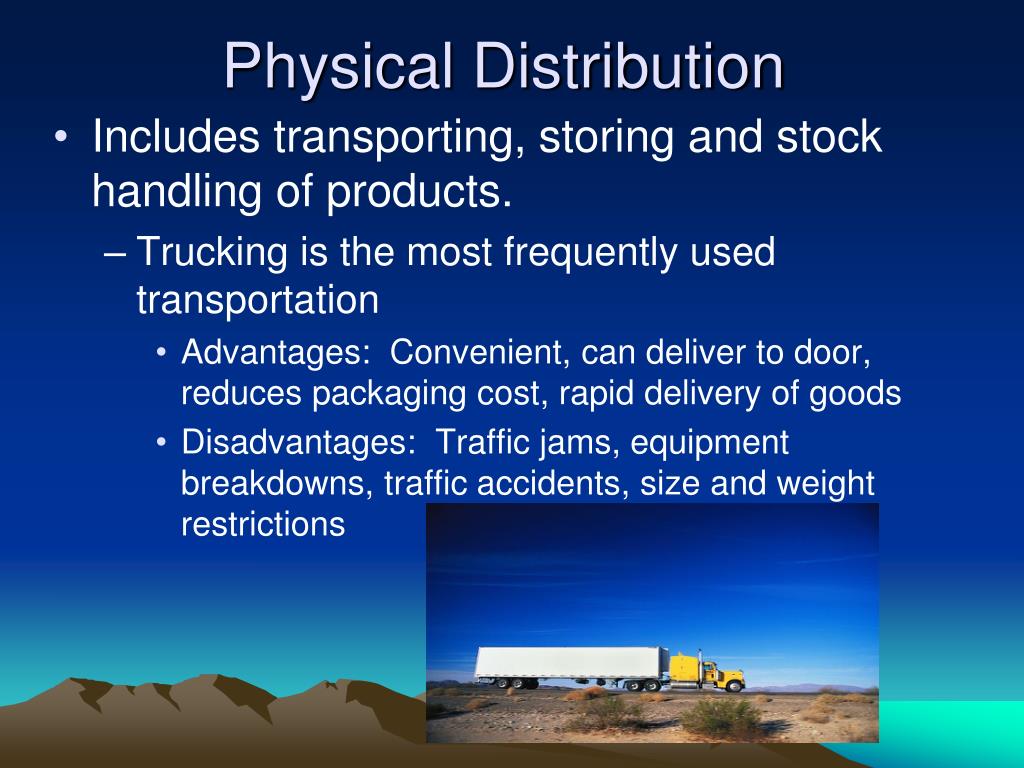 Physical Distribution

• Includes transporting, storing and stock handling of products.

– Trucking is the most frequently used transportation

• Advantages: Convenient, can deliver to door, reduces packaging cost, rapid delivery of goods

• Disadvantages: Traffic jams, equipment breakdowns, traffic accidents, size and weight restrictions